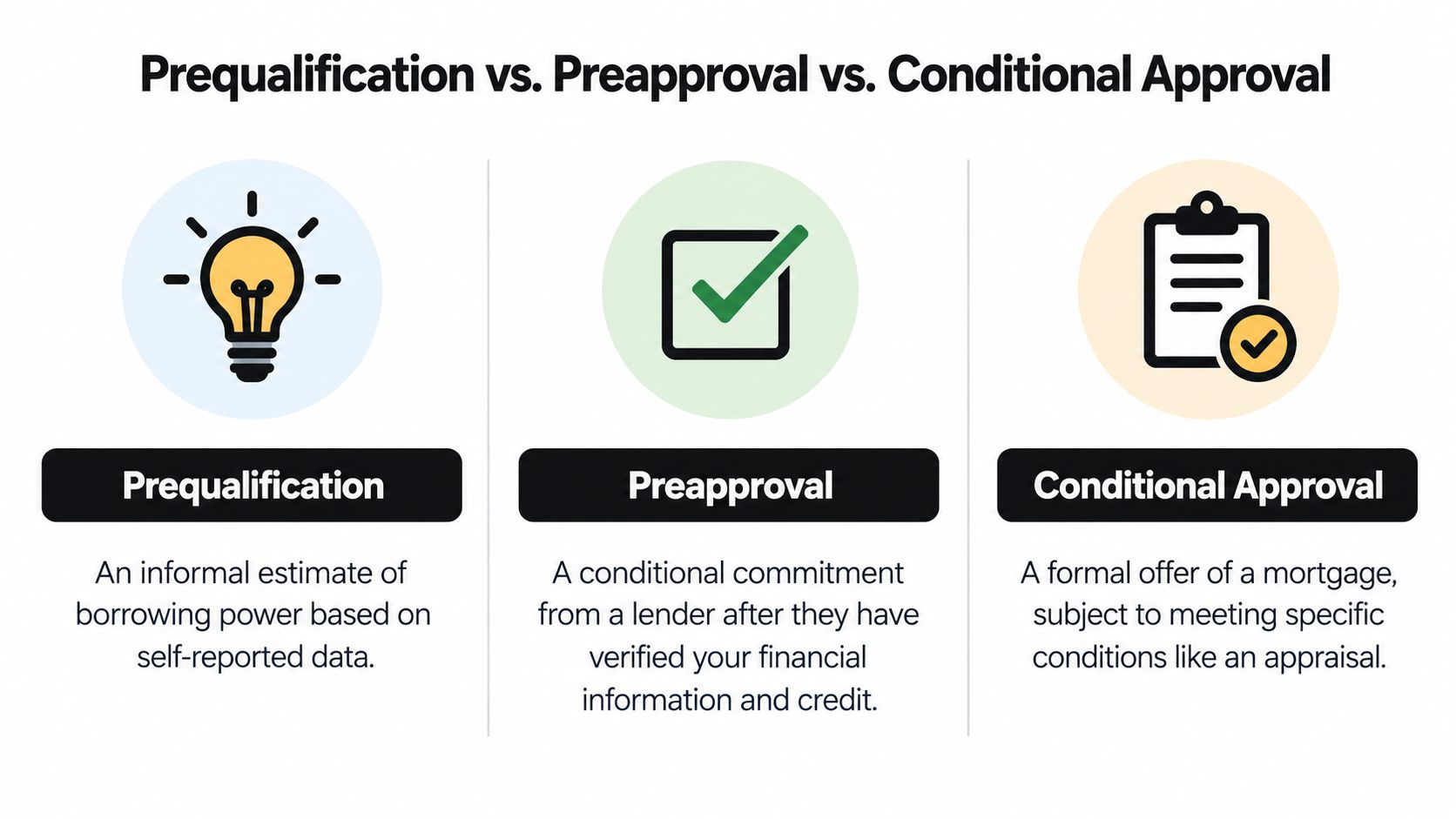 Prequalification vs. Preapproval vs. Conditional Approval

Prequalification

An informal estimate of borrowing power based on self-reported data.

Preapproval

A conditional commitment from a lender after they have verified your financial information and credit.

Conditional Approval

A formal offer of a mortgage, subject to meeting specific conditions like an appraisal.